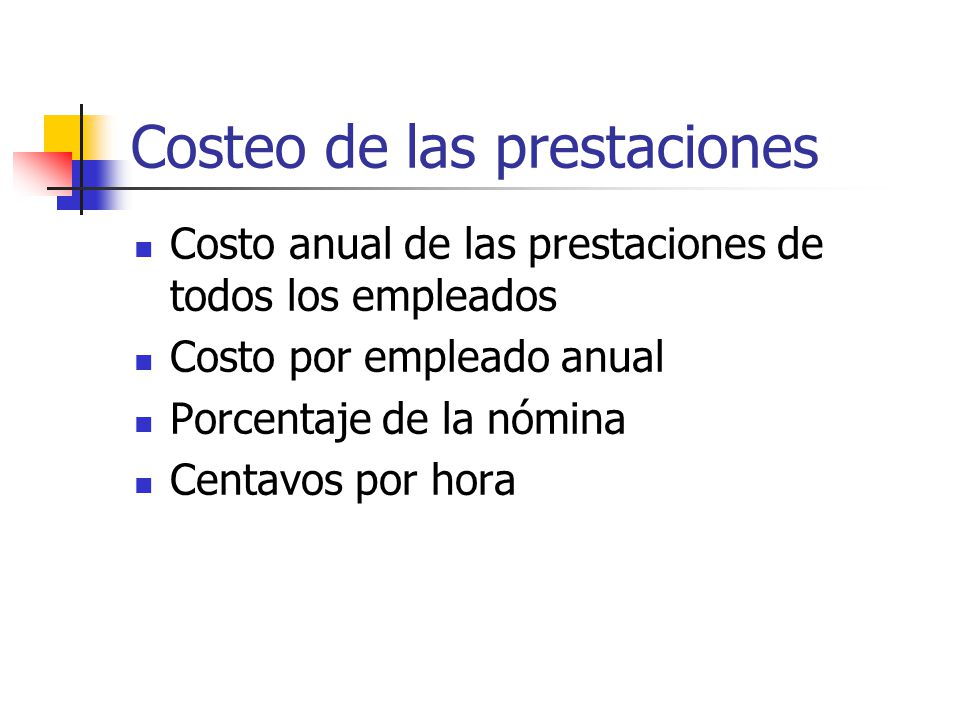 Costeo de las prestaciones

- Costo anual de las prestaciones de todos los empleados
- Costo por empleado anual
- Porcentaje de la nómina
- Centavos por hora